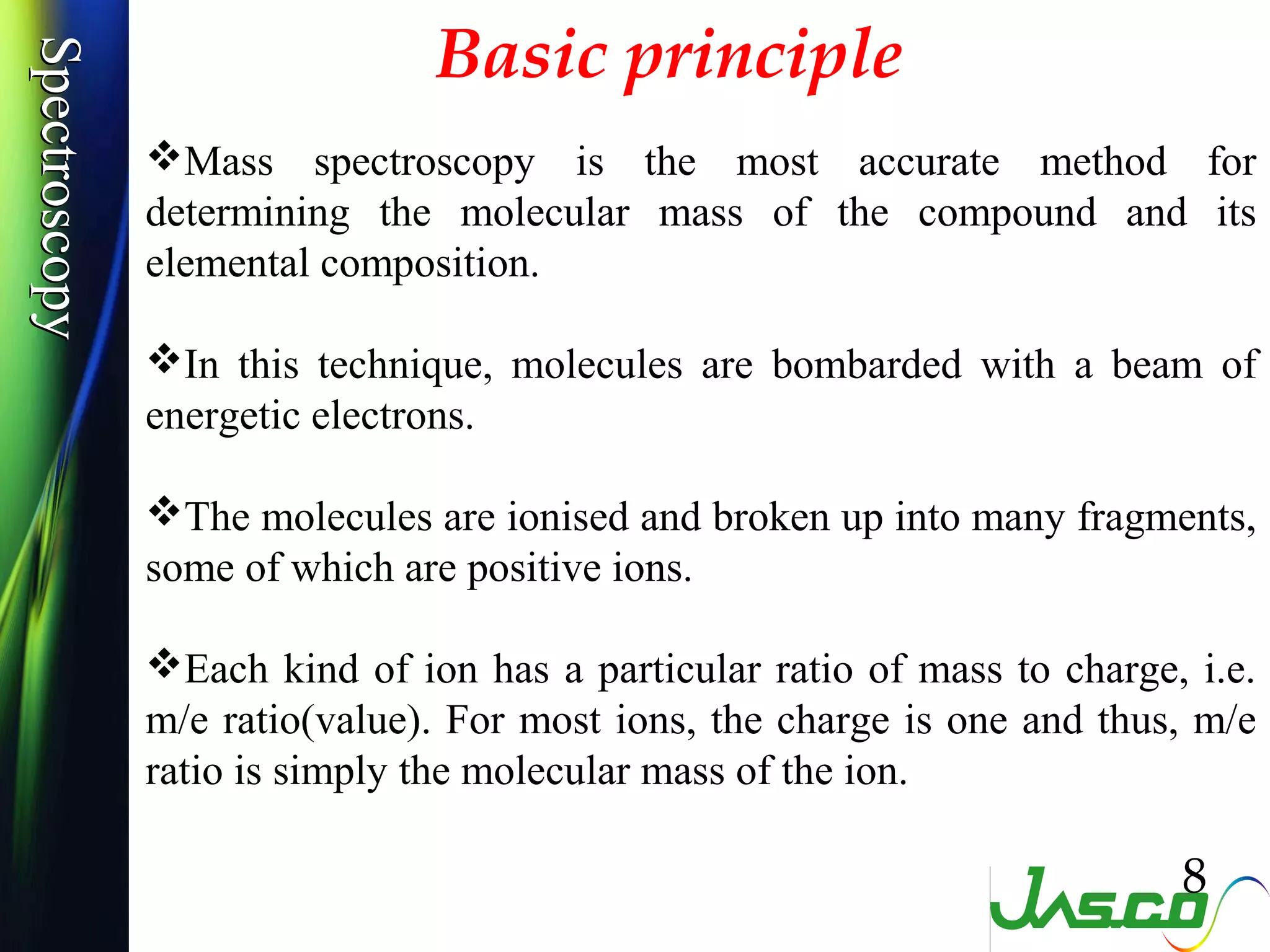 Spectroscopy

Basic principle

❖Mass spectroscopy is the most accurate method for determining the molecular mass of the compound and its elemental composition.

❖In this technique, molecules are bombarded with a beam of energetic electrons.

❖The molecules are ionised and broken up into many fragments, some of which are positive ions.

❖Each kind of ion has a particular ratio of mass to charge, i.e. m/e ratio(value). For most ions, the charge is one and thus, m/e ratio is simply the molecular mass of the ion.

8

JASCO